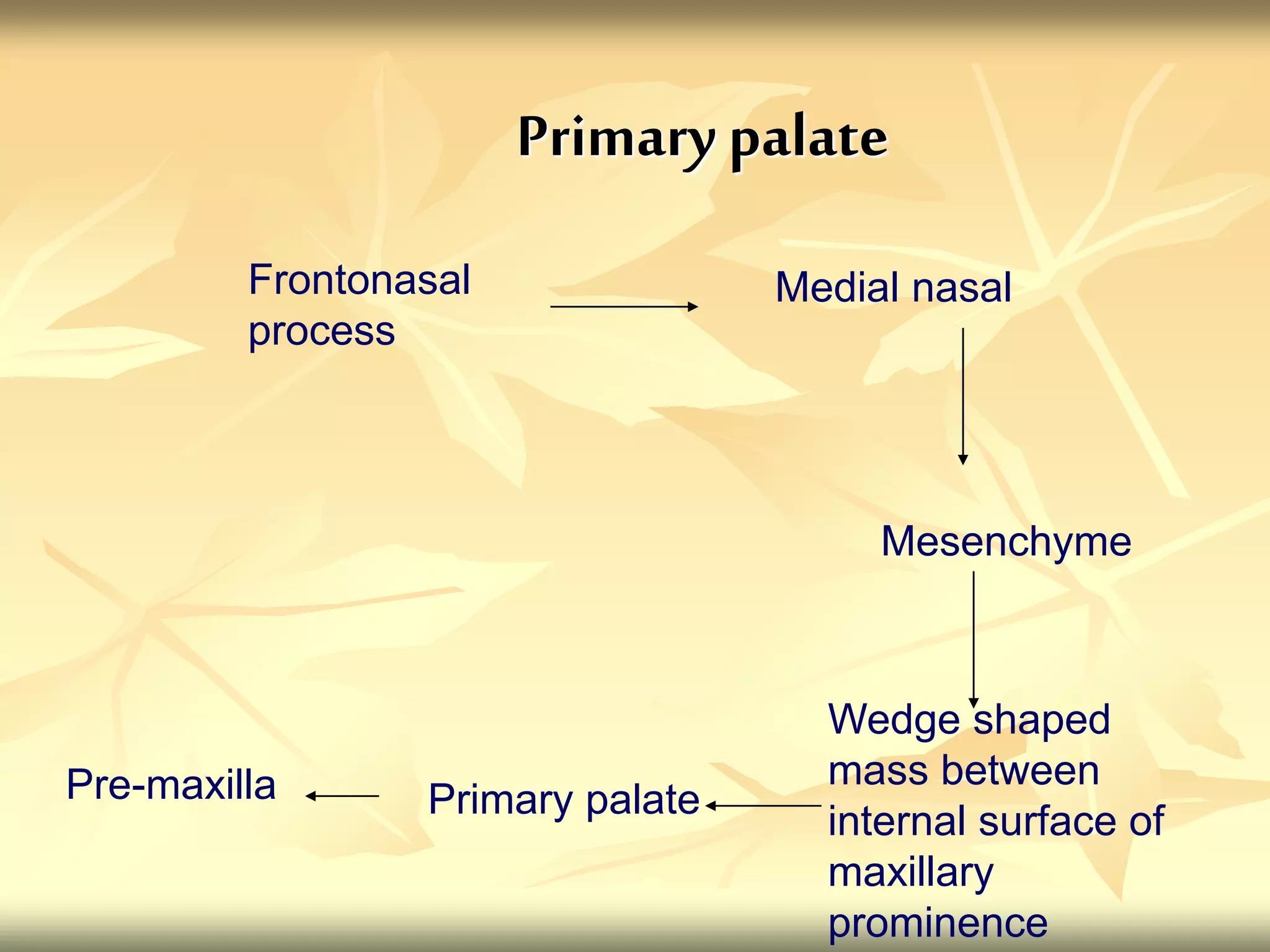 Primary palate

Frontonasal process

Medial nasal

Mesenchyme

Wedge shaped mass between internal surface of maxillary prominence

Primary palate

Pre-maxilla